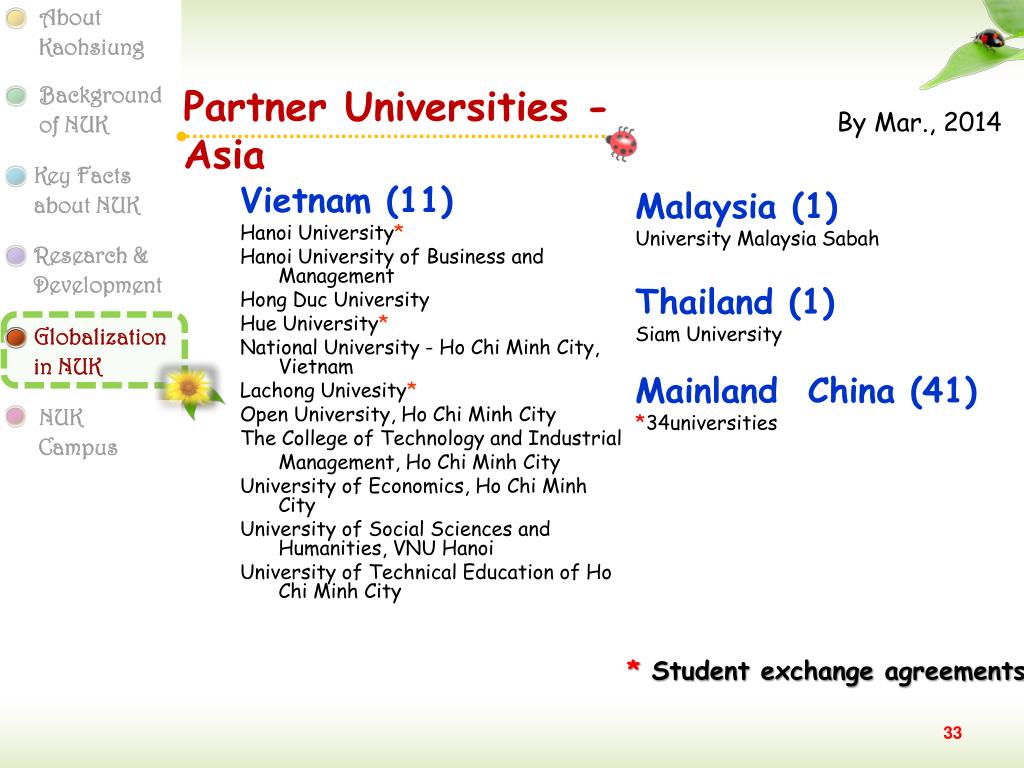 About Kaohsiung

Background of NUK

Key Facts about NUK

Research & Development

Globalization in NUK

NUK Campus

Partner Universities - Asia

By Mar., 2014

Vietnam (11)

Hanoi University*
Hanoi University of Business and Management
Hong Duc University
Hue University*
National University - Ho Chi Minh City, Vietnam
Lachong Univesity*
Open University, Ho Chi Minh City
The College of Technology and Industrial Management, Ho Chi Minh City
University of Economics, Ho Chi Minh City
University of Social Sciences and Humanities, VNU Hanoi
University of Technical Education of Ho Chi Minh City

Malaysia (1)

University Malaysia Sabah

Thailand (1)

Siam University

Mainland China (41)

*34universities

* Student exchange agreements

33